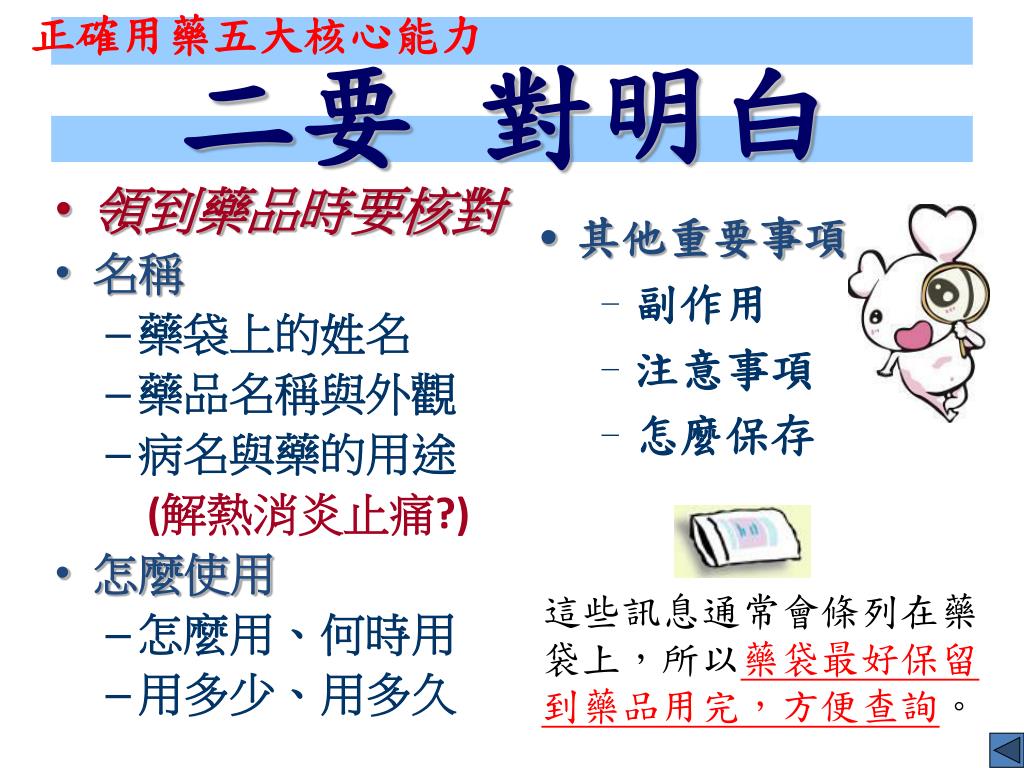 正確用藥五大核心能力

二要 對明白

• 領到藥品時要核對
• 名稱
– 藥袋上的姓名
– 藥品名稱與外觀
– 病名與藥的用途
(解熱消炎止痛?)
• 怎麼使用
– 怎麼用、何時用
– 用多少、用多久

• 其他重要事項
– 副作用
– 注意事項
– 怎麼保存

這些訊息通常會條列在藥袋上，所以藥袋最好保留到藥品用完，方便查詢。